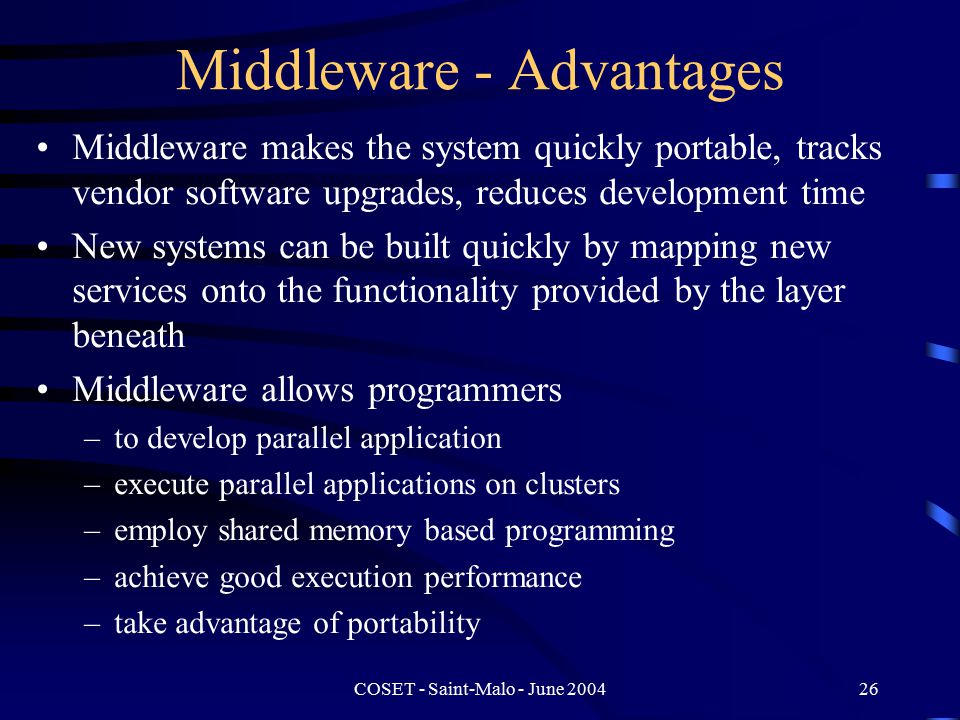 Middleware - Advantages

• Middleware makes the system quickly portable, tracks vendor software upgrades, reduces development time

• New systems can be built quickly by mapping new services onto the functionality provided by the layer beneath

• Middleware allows programmers
– to develop parallel application
– execute parallel applications on clusters
– employ shared memory based programming
– achieve good execution performance
– take advantage of portability

COSET - Saint-Malo - June 2004

26